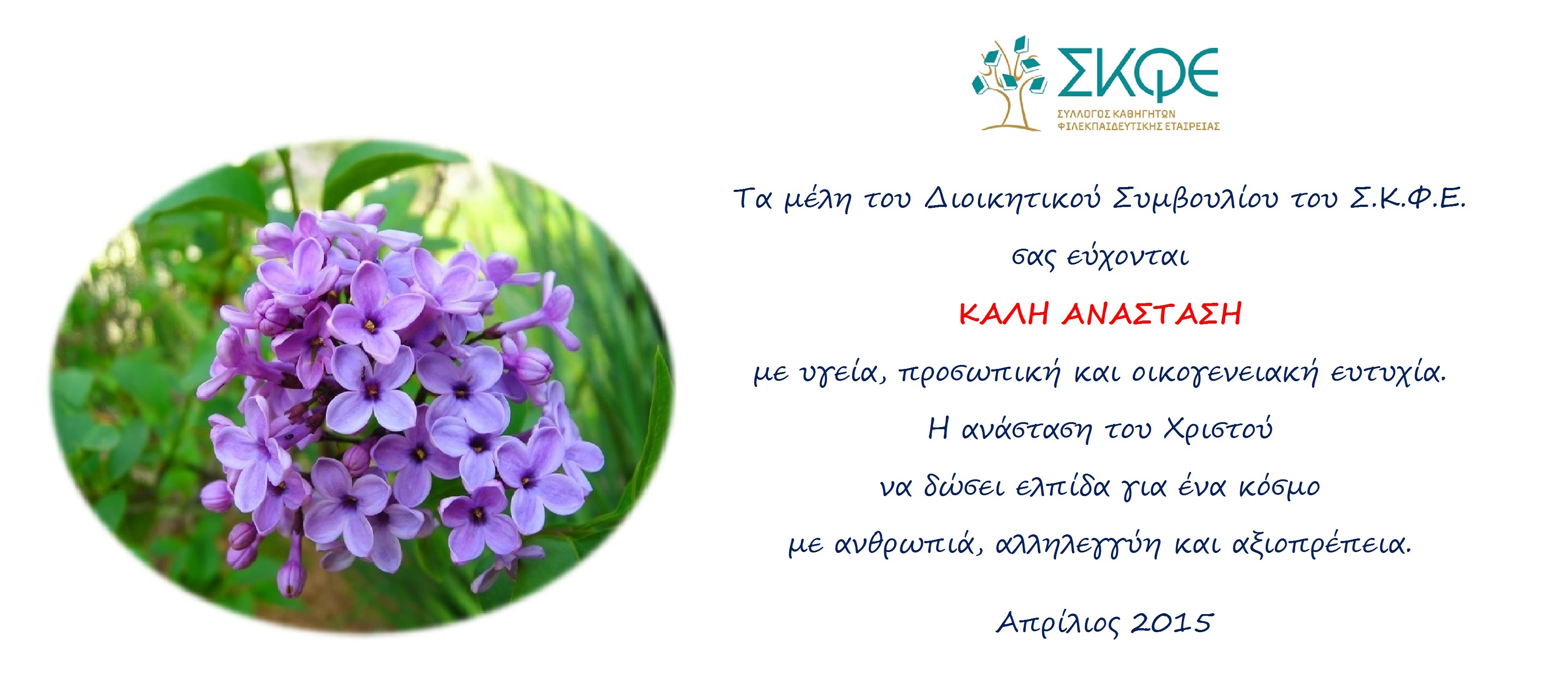 ΣΚΦΕ
ΣΥΛΛΟΓΟΣ ΚΑΘΗΓΗΤΩΝ
ΦΙΛΕΚΠΑΙΔΕΥΤΙΚΗΣ ΕΤΑΙΡΕΙΑΣ

Τα μέλη του Διοικητικού Συμβουλίου του Σ.Κ.Φ.Ε.

σας εύχονται

ΚΑΛΗ ΑΝΑΣΤΑΣΗ

με υγεία, προσωπική και οικογενειακή ευτυχία.

Η ανάσταση του Χριστού

να δώσει ελπίδα για ένα κόσμο

με ανθρωπιά, αλληλεγγύη και αξιοπρέπεια.

Απρίλιος 2015